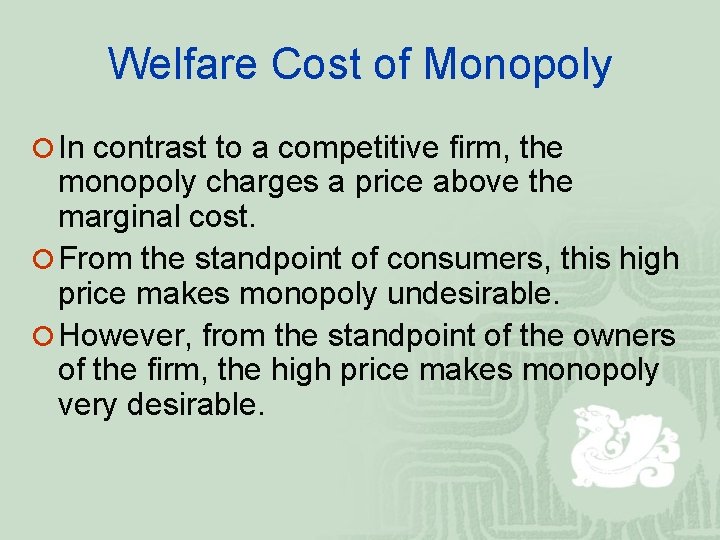 Welfare Cost of Monopoly

In contrast to a competitive firm, the monopoly charges a price above the marginal cost.

From the standpoint of consumers, this high price makes monopoly undesirable.

However, from the standpoint of the owners of the firm, the high price makes monopoly very desirable.